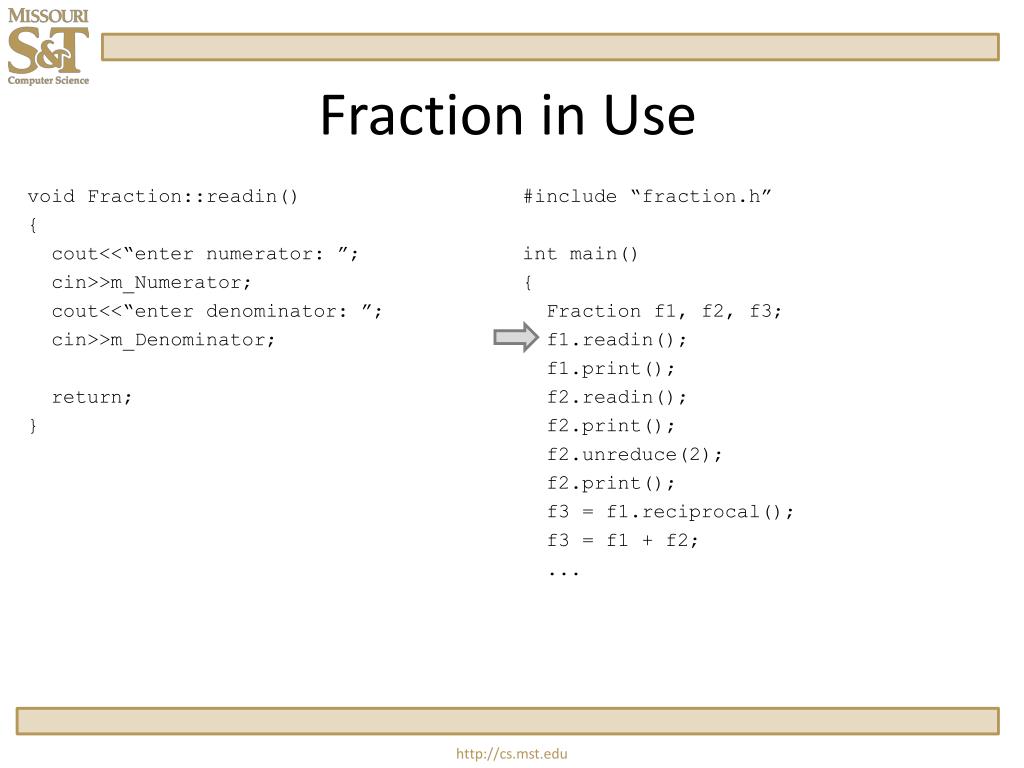 MISSOURI
S&T
Computer Science

Fraction in Use

void Fraction::readin()
{
  cout<<“enter numerator: ”;
  cin>>m_Numerator;
  cout<<“enter denominator: ”;
  cin>>m_Denominator;

  return;
}

#include “fraction.h”

int main()
{
  Fraction f1, f2, f3;
  f1.readin();
  f1.print();
  f2.readin();
  f2.print();
  f2.unreduce(2);
  f2.print();
  f3 = f1.reciprocal();
  f3 = f1 + f2;
  ...

http://cs.mst.edu